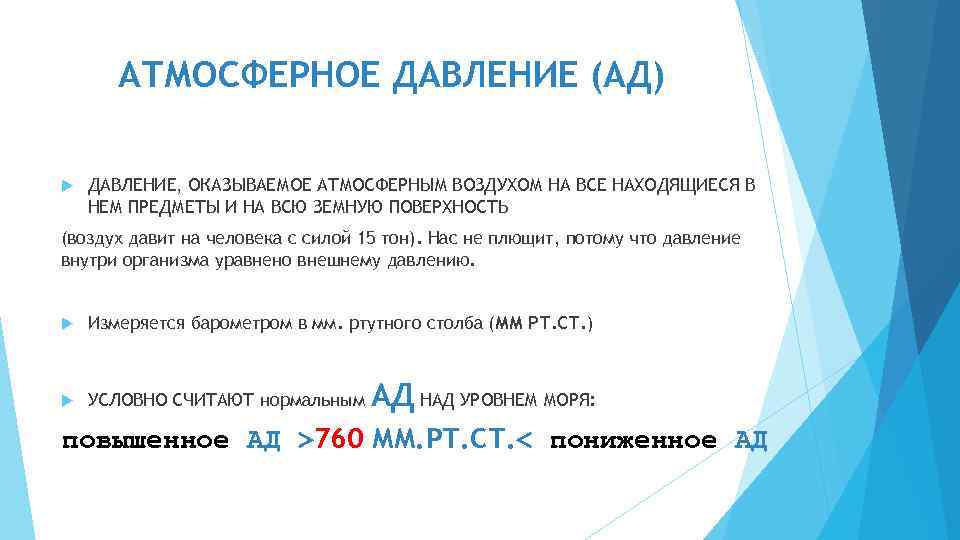 АТМОСФЕРНОЕ ДАВЛЕНИЕ (АД)

ДАВЛЕНИЕ, ОКАЗЫВАЕМОЕ АТМОСФЕРНЫМ ВОЗДУХОМ НА ВСЕ НАХОДЯЩИЕСЯ В НЕМ ПРЕДМЕТЫ И НА ВСЮ ЗЕМНУЮ ПОВЕРХНОСТЬ

(воздух давит на человека с силой 15 тон). Нас не плющит, потому что давление внутри организма уравнено внешнему давлению.

Измеряется барометром в мм. ртутного столба (ММ РТ.СТ.)

УСЛОВНО СЧИТАЮТ нормальным АД НАД УРОВНЕМ МОРЯ:

повышенное АД >760 ММ.РТ.СТ.< пониженное АД